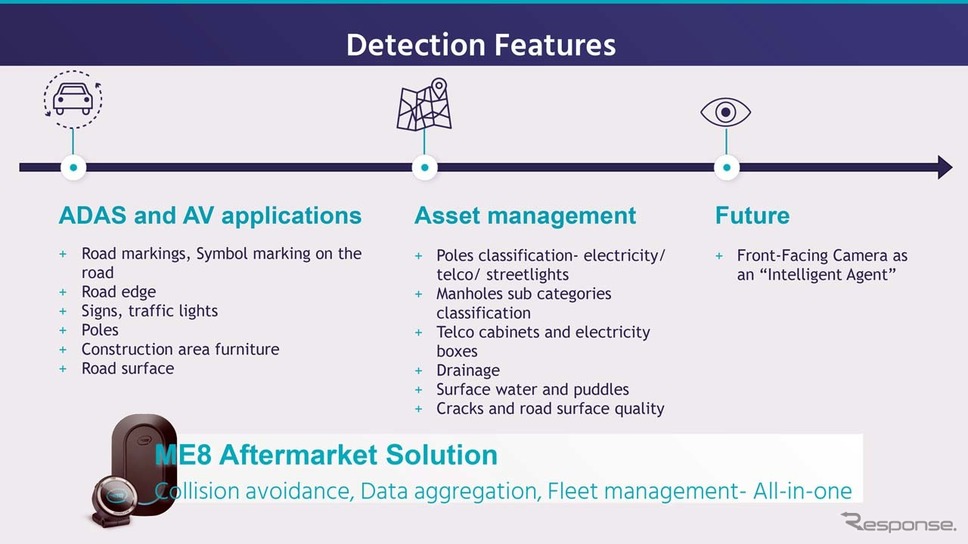 Detection Features

ADAS and AV applications

+ Road markings, Symbol marking on the road
+ Road edge
+ Signs, traffic lights
+ Poles
+ Construction area furniture
+ Road surface

Asset management

+ Poles classification- electricity/ telco/ streetlights
+ Manholes sub categories classification
+ Telco cabinets and electricity boxes
+ Drainage
+ Surface water and puddles
+ Cracks and road surface quality

Future

+ Front-Facing Camera as an "Intelligent Agent"

ME8 Aftermarket Solution

Collision avoidance, Data aggregation, Fleet management- All-in-one

Response.